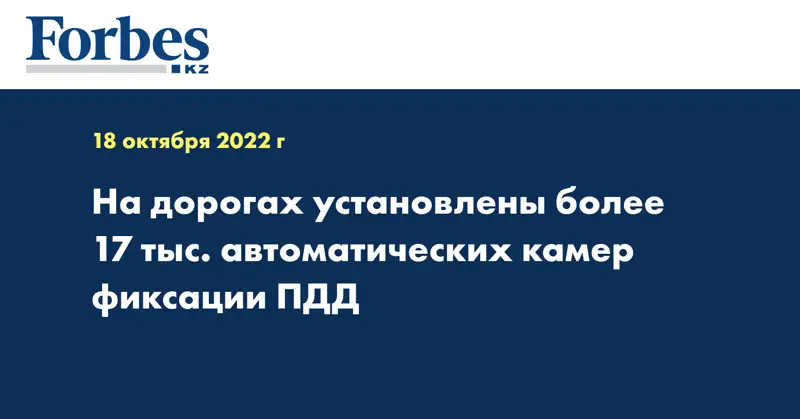 Forbes
KZ

18 октября 2022 г

На дорогах установлены более 17 тыс. автоматических камер фиксации ПДД